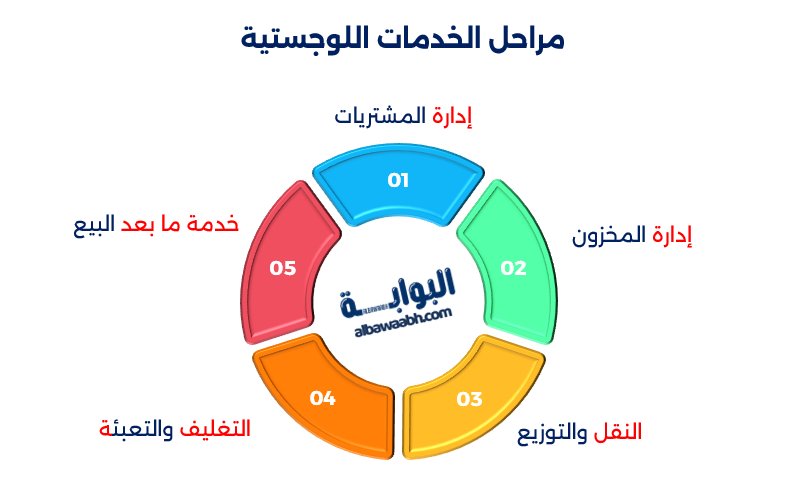 مراحل الخدمات اللوجستية

إدارة المشتريات

01

إدارة المخزون

02

النقل والتوزيع

03

التغليف والتعبئة

04

خدمة ما بعد البيع

05

البوابة
albawaabh.com